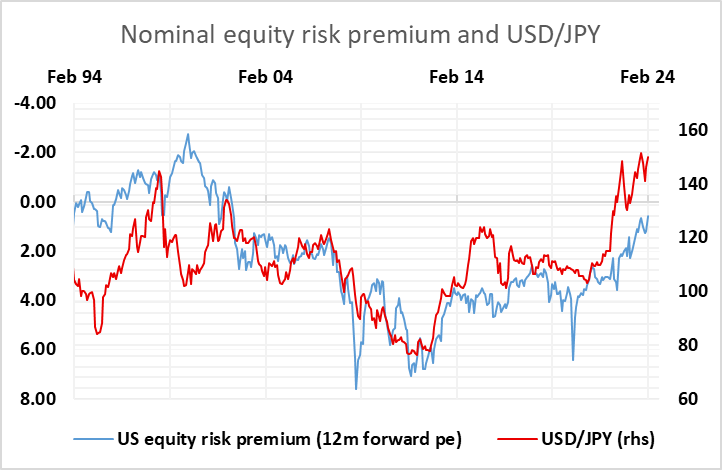 Nominal equity risk premium and USD/JPY

Feb 94
Feb 04
Feb 14
Feb 24

-4.00
-2.00
0.00
2.00
4.00
6.00
8.00

160
140
120
100
80
60

US equity risk premium (12m forward pe)
USD/JPY (rhs)